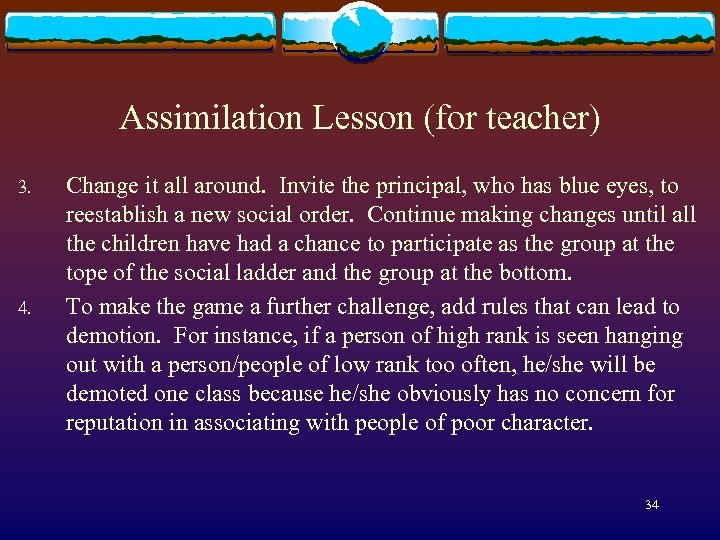 Assimilation Lesson (for teacher)

3. Change it all around. Invite the principal, who has blue eyes, to reestablish a new social order. Continue making changes until all the children have had a chance to participate as the group at the tope of the social ladder and the group at the bottom.

4. To make the game a further challenge, add rules that can lead to demotion. For instance, if a person of high rank is seen hanging out with a person/people of low rank too often, he/she will be demoted one class because he/she obviously has no concern for reputation in associating with people of poor character.

34